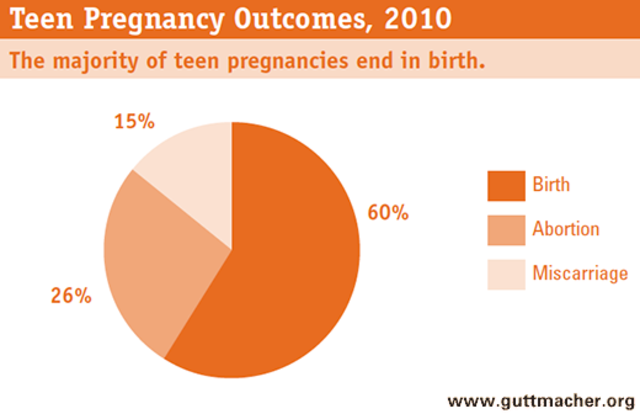 Teen Pregnancy Outcomes, 2010

The majority of teen pregnancies end in birth.

15%

60%

26%

Birth

Abortion

Miscarriage

www.guttmacher.org